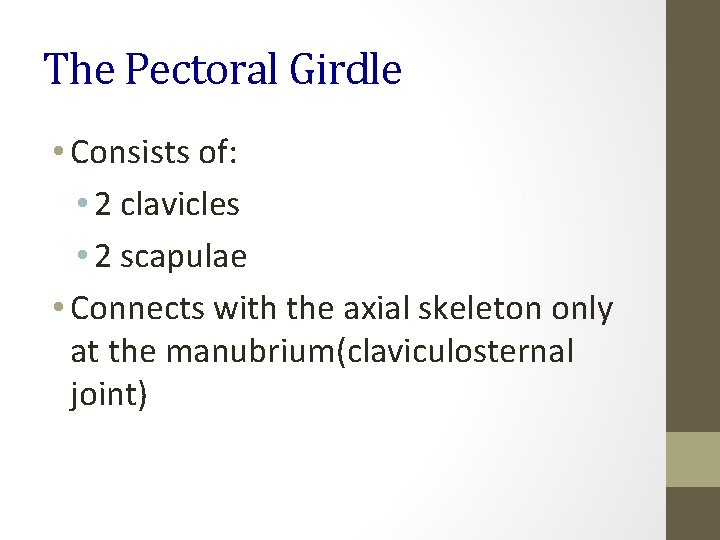 The Pectoral Girdle

• Consists of:
  • 2 clavicles
  • 2 scapulae
• Connects with the axial skeleton only at the manubrium(claviculosternal joint)